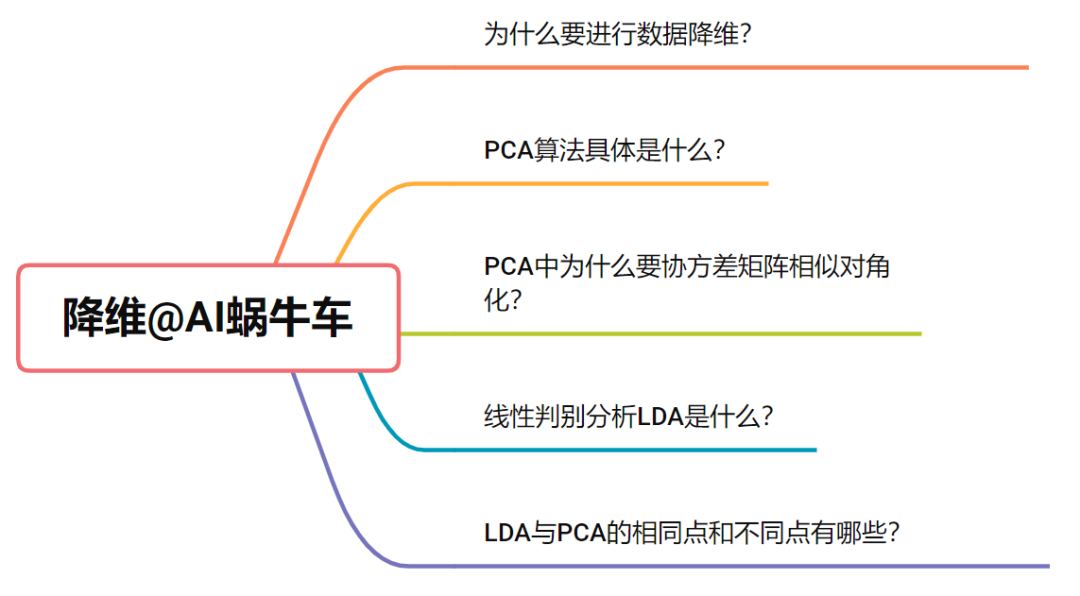 降维@AI蜗牛车

为什么要进行数据降维?

PCA算法具体是什么?

PCA中为什么要协方差矩阵相似对角化?

线性判别分析LDA是什么?

LDA与PCA的相同点和不同点有哪些?